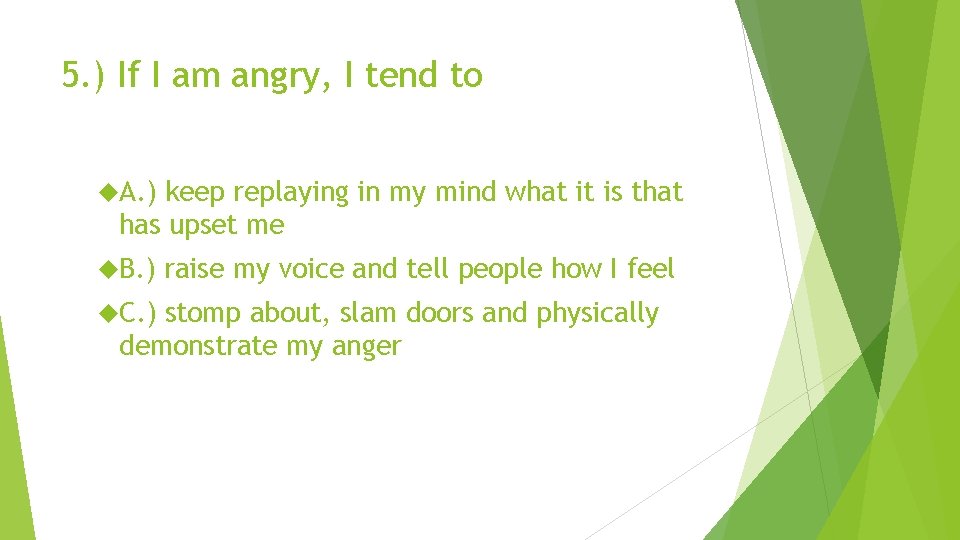 5.) If I am angry, I tend to

A.) keep replaying in my mind what it is that has upset me

B.) raise my voice and tell people how I feel

C.) stomp about, slam doors and physically demonstrate my anger